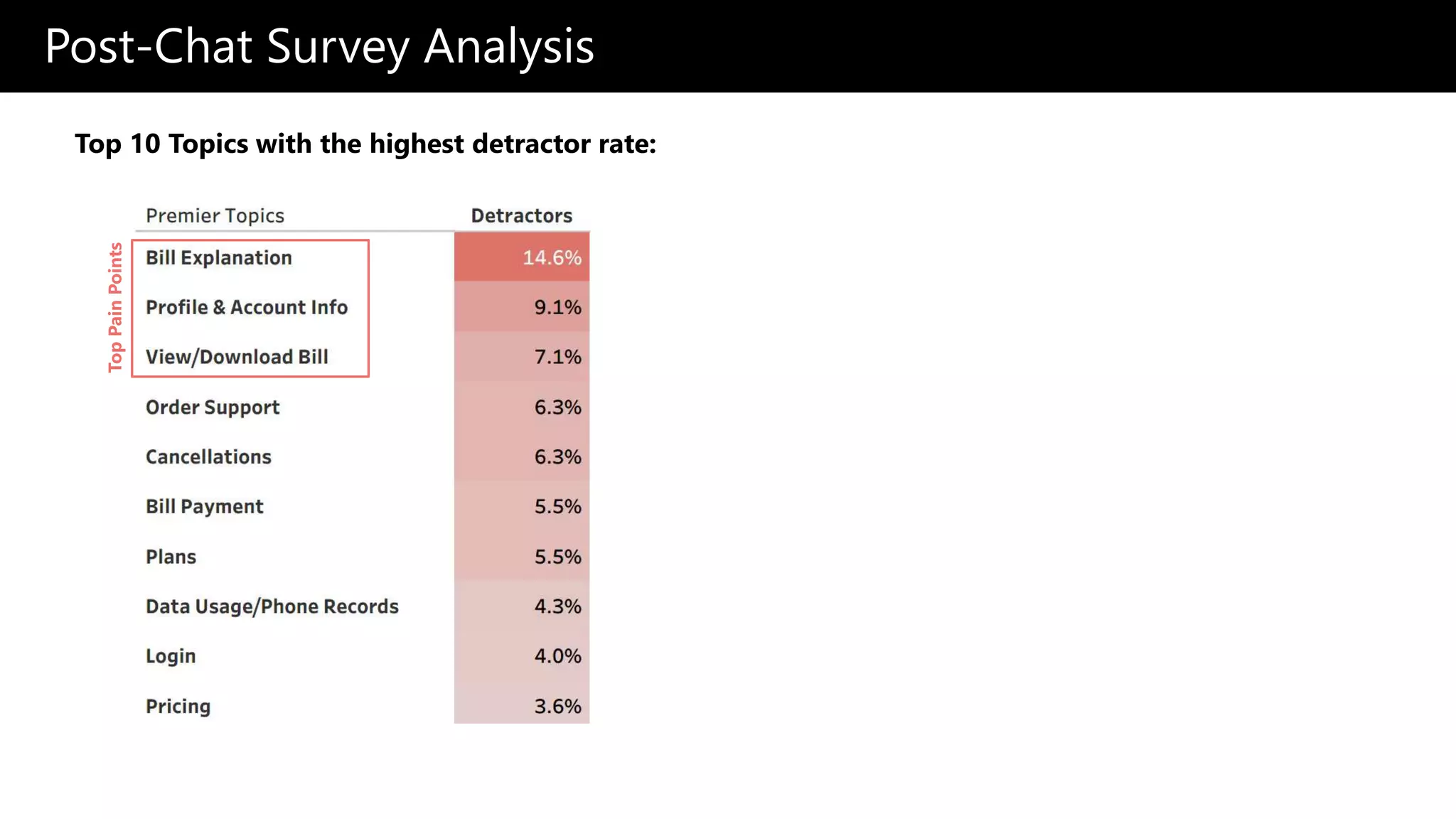 Post-Chat Survey Analysis

Top 10 Topics with the highest detractor rate:

Top Pain Points

| Premier Topics | Detractors |
|---|---|
| Bill Explanation | 14.6% |
| Profile & Account Info | 9.1% |
| View/Download Bill | 7.1% |
| Order Support | 6.3% |
| Cancellations | 6.3% |
| Bill Payment | 5.5% |
| Plans | 5.5% |
| Data Usage/Phone Records | 4.3% |
| Login | 4.0% |
| Pricing | 3.6% |